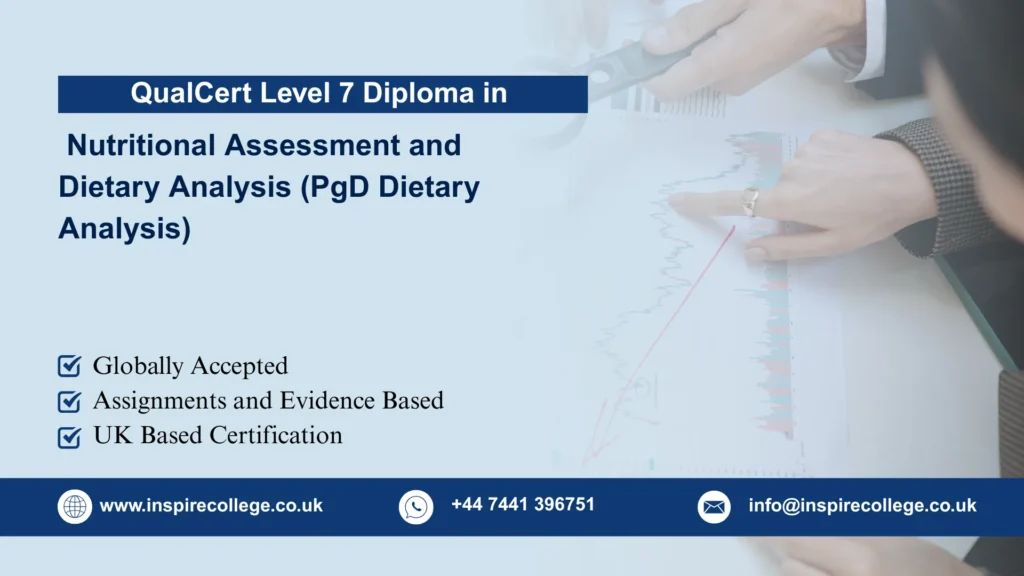 QualCert Level 7 Diploma in

Nutritional Assessment and Dietary Analysis (PgD Dietary Analysis)

Globally Accepted
Assignments and Evidence Based
UK Based Certification

www.inspirecollege.co.uk
+44 7441 396751
info@inspirecollege.co.uk